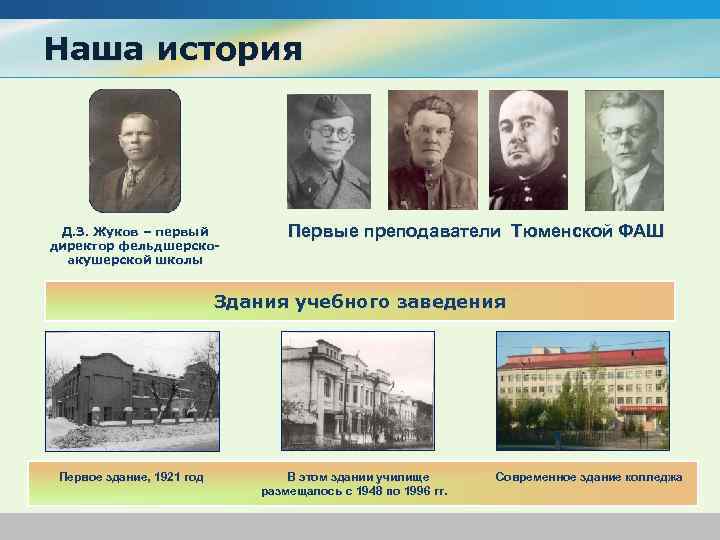 Наша история

Д.З. Жуков – первый директор фельдшерско-акушерской школы

Первые преподаватели Тюменской ФАШ

Здания учебного заведения

Первое здание, 1921 год

В этом здании училище размещалось с 1948 по 1996 гг.

Современное здание колледжа